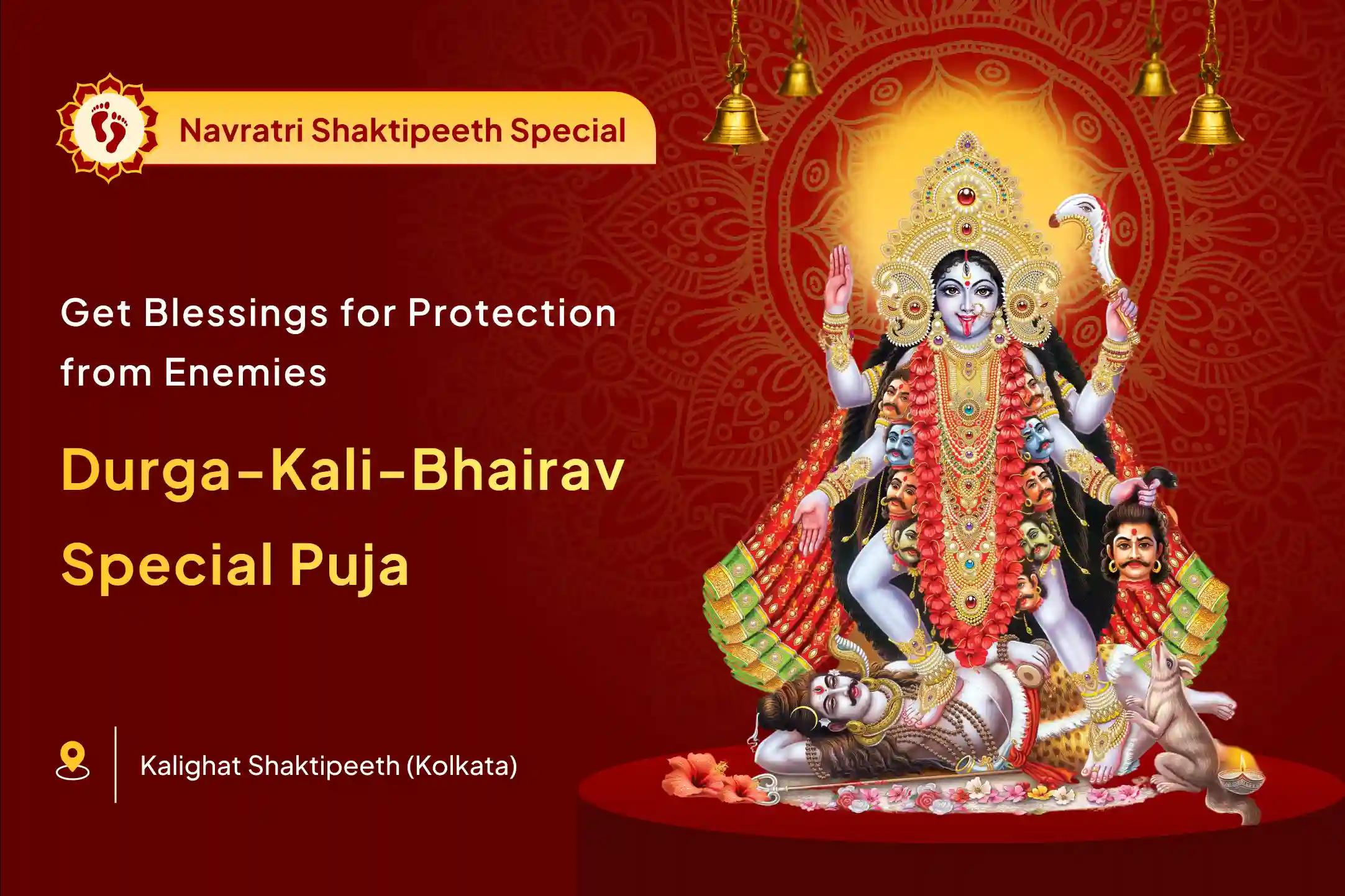 Navratri Shaktipeeth Special

Get Blessings for Protection from Enemies

Durga-Kali-Bhairav Special Puja

Kalighat Shaktipeeth (Kolkata)